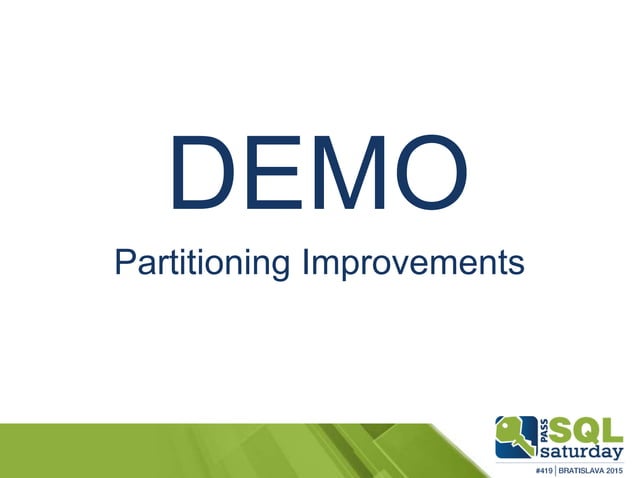 DEMO

Partitioning Improvements

PASS SQL saturday

#419 | BRATISLAVA 2015